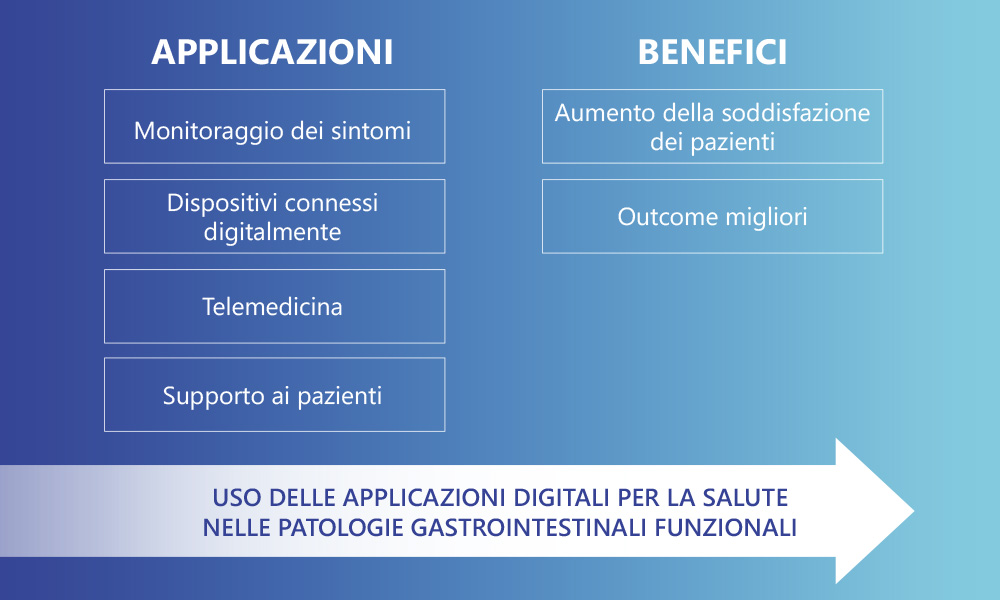 APPLICAZIONI

Monitoraggio dei sintomi

Dispositivi connessi digitalmente

Telemedicina

Supporto ai pazienti

BENEFICI

Aumento della soddisfazione dei pazienti

Outcome migliori

USO DELLE APPLICAZIONI DIGITALI PER LA SALUTE NELLE PATOLOGIE GASTROINTESTINALI FUNZIONALI